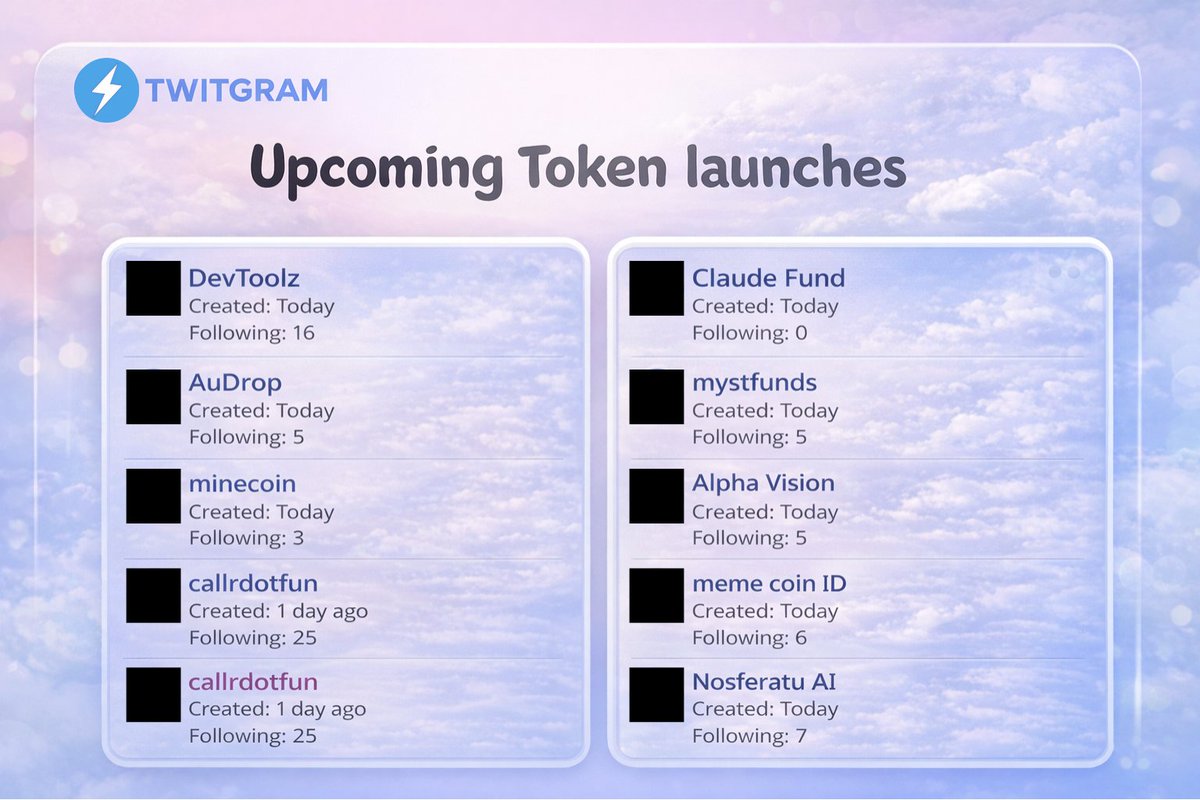 TWITGRAM

Upcoming Token launches

DevToolz
Created: Today
Following: 16

AuDrop
Created: Today
Following: 5

minecoin
Created: Today
Following: 3

callrdotfun
Created: 1 day ago
Following: 25

callrdotfun
Created: 1 day ago
Following: 25

Claude Fund
Created: Today
Following: 0

mystfunds
Created: Today
Following: 5

Alpha Vision
Created: Today
Following: 5

meme coin ID
Created: Today
Following: 6

Nosferatu AI
Created: Today
Following: 7